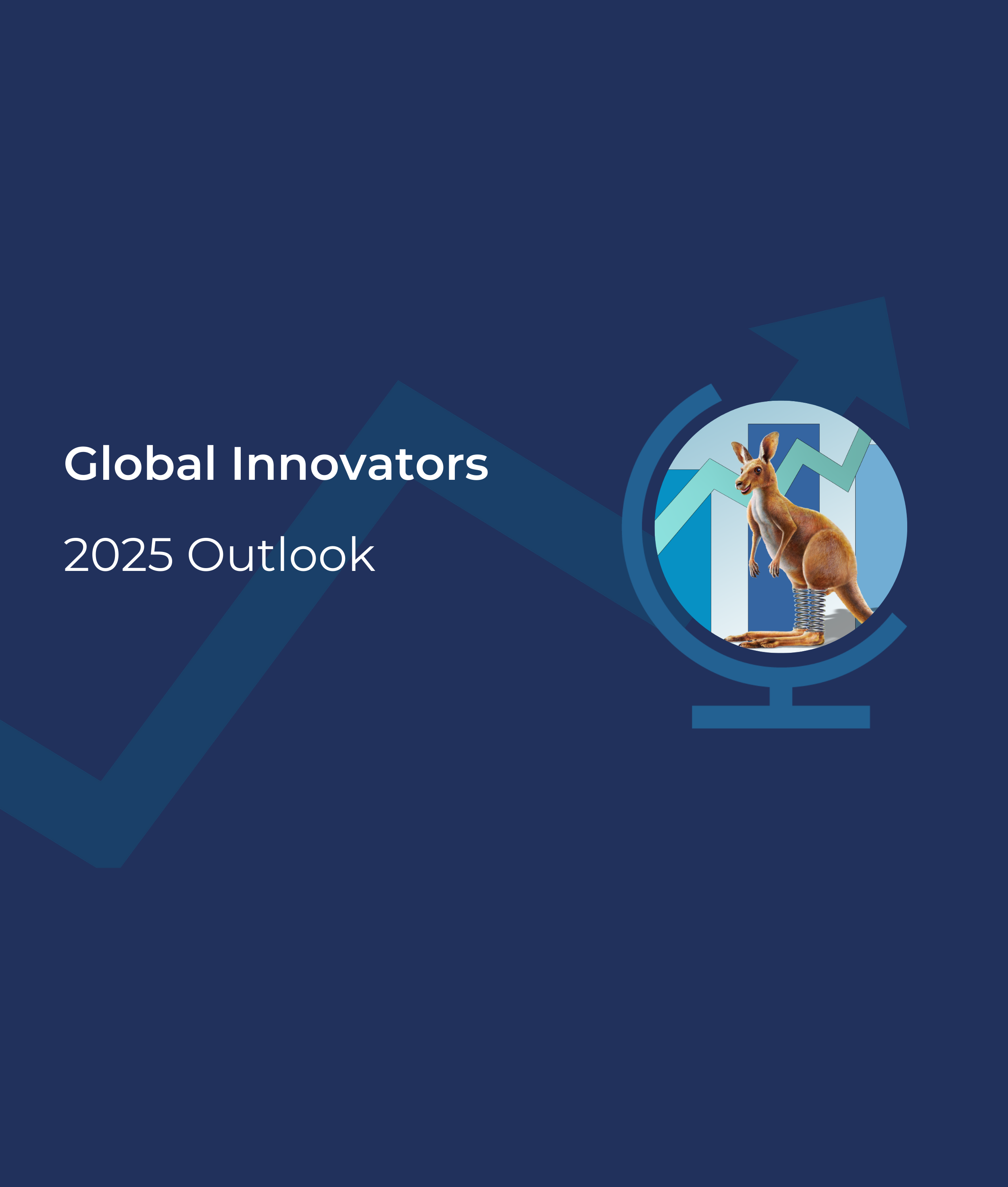 Global Innovators

2025 Outlook